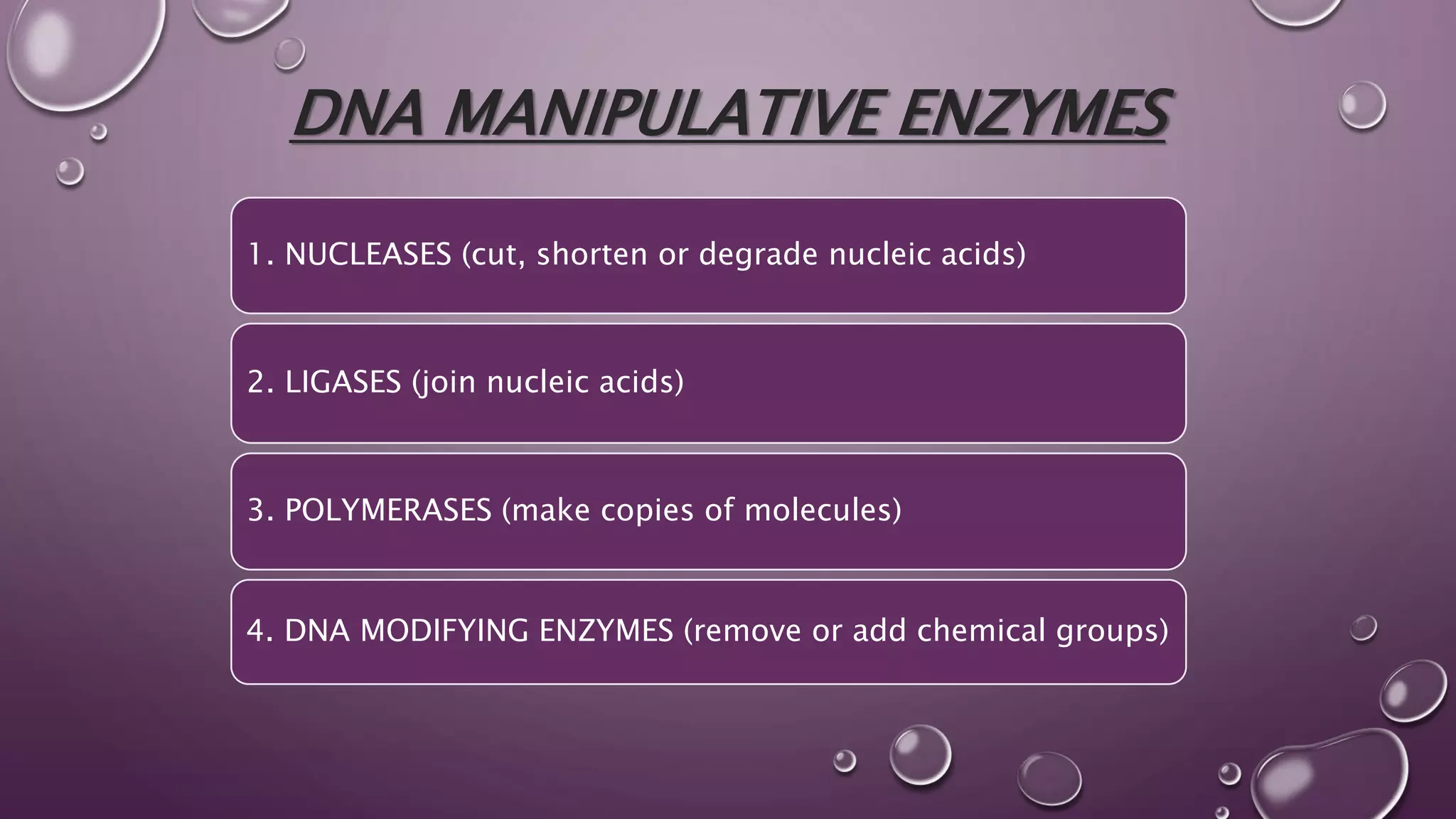 DNA MANIPULATIVE ENZYMES

1. NUCLEASES (cut, shorten or degrade nucleic acids)

2. LIGASES (join nucleic acids)

3. POLYMERASES (make copies of molecules)

4. DNA MODIFYING ENZYMES (remove or add chemical groups)